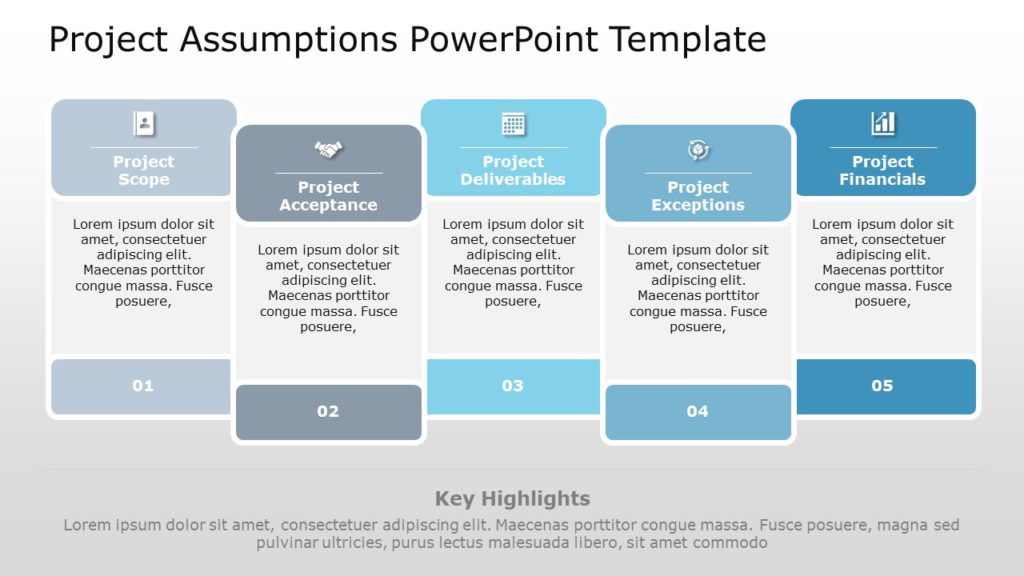 Project Assumptions PowerPoint Template

Project Scope

Lorem ipsum dolor sit amet, consectetuer adipiscing elit. Maecenas porttitor congue massa. Fusce posuere,

01

Project Acceptance

Lorem ipsum dolor sit amet, consectetuer adipiscing elit. Maecenas porttitor congue massa. Fusce posuere,

02

Project Deliverables

Lorem ipsum dolor sit amet, consectetuer adipiscing elit. Maecenas porttitor congue massa. Fusce posuere,

03

Project Exceptions

Lorem ipsum dolor sit amet, consectetuer adipiscing elit. Maecenas porttitor congue massa. Fusce posuere,

04

Project Financials

Lorem ipsum dolor sit amet, consectetuer adipiscing elit. Maecenas porttitor congue massa. Fusce posuere,

05

Key Highlights

Lorem ipsum dolor sit amet, consectetuer adipiscing elit. Maecenas porttitor congue massa. Fusce posuere, magna sed pulvinar ultricies, purus lectus malesuada libero, sit amet commodo